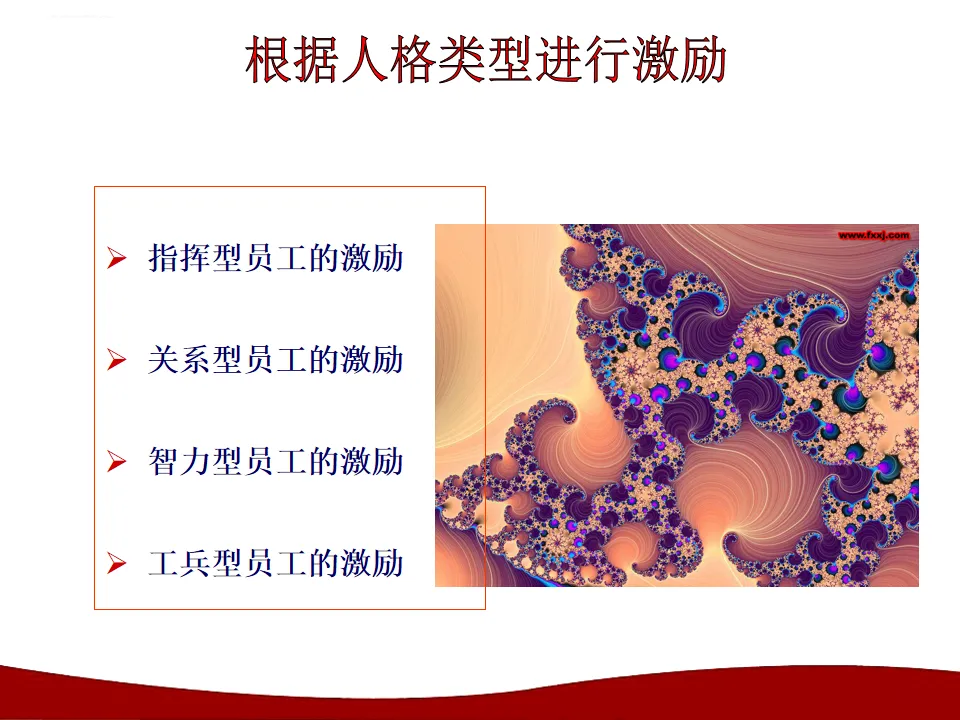 根据人格类型进行激励

➢ 指挥型员工的激励

➢ 关系型员工的激励

➢ 智力型员工的激励

➢ 工兵型员工的激励

www.fxxj.com